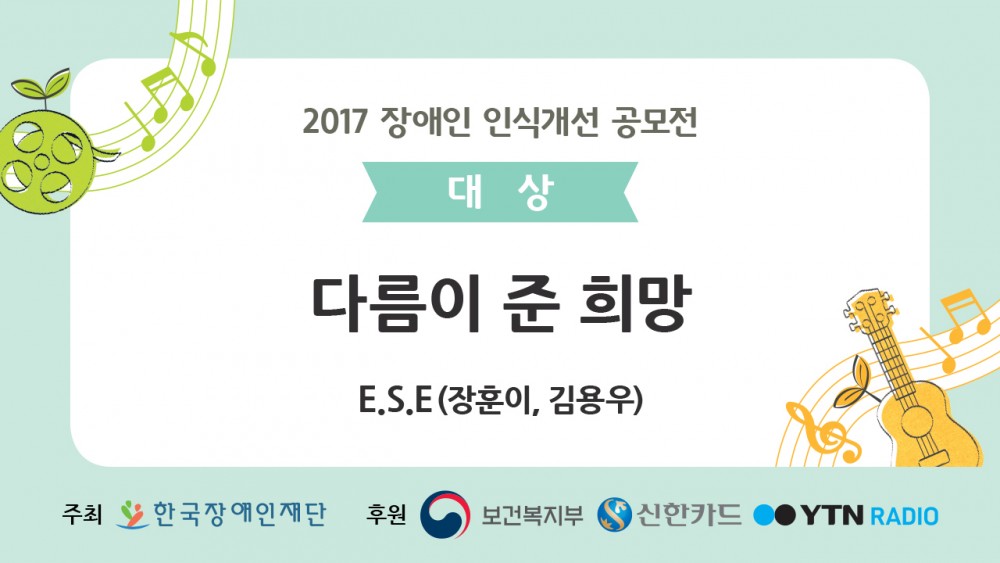 2017 장애인 인식개선 공모전

대 상

다름이 준 희망

E.S.E (장훈이, 김용우)

주최 한국장애인재단 후원 보건복지부 신한카드 YTN RADIO